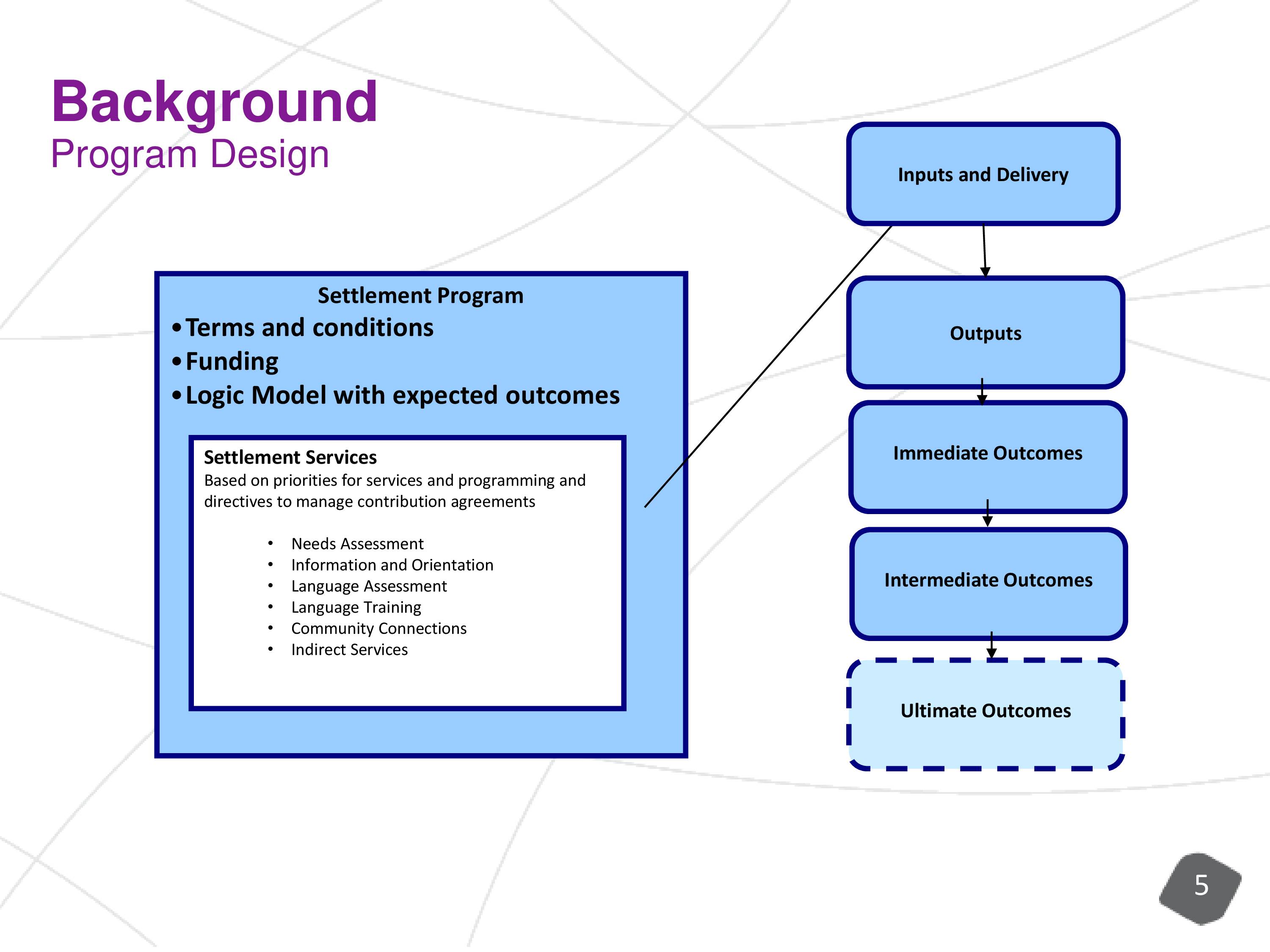 Background
Program Design

Settlement Program
• Terms and conditions
• Funding
• Logic Model with expected outcomes

Settlement Services
Based on priorities for services and programming and directives to manage contribution agreements

• Needs Assessment
• Information and Orientation
• Language Assessment
• Language Training
• Community Connections
• Indirect Services

Inputs and Delivery

Outputs

Immediate Outcomes

Intermediate Outcomes

Ultimate Outcomes

5